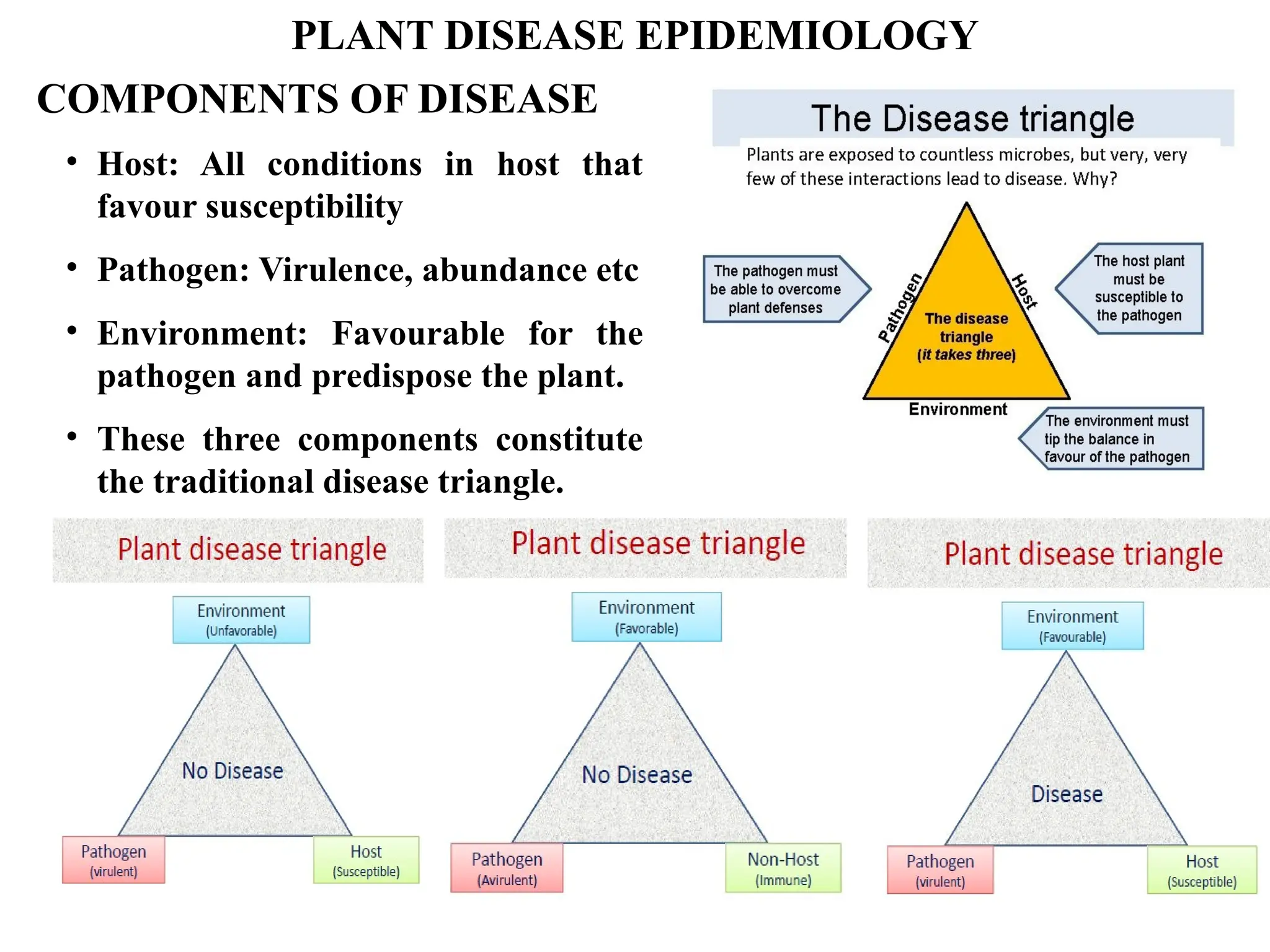 PLANT DISEASE EPIDEMIOLOGY

COMPONENTS OF DISEASE

• Host: All conditions in host that favour susceptibility

• Pathogen: Virulence, abundance etc

• Environment: Favourable for the pathogen and predispose the plant.

• These three components constitute the traditional disease triangle.

The Disease triangle

Plants are exposed to countless microbes, but very, very few of these interactions lead to disease. Why?

The pathogen must be able to overcome plant defenses

Pathogen

Host

The disease triangle (it takes three)

The host plant must be susceptible to the pathogen

Environment

The environment must tip the balance in favour of the pathogen

Plant disease triangle

Environment (Unfavorable)

No Disease

Pathogen (virulent)

Host (Susceptible)

Plant disease triangle

Environment (Favorable)

No Disease

Pathogen (Avirulent)

Non-Host (Immune)

Plant disease triangle

Environment (Favourable)

Disease

Pathogen (virulent)

Host (Susceptible)